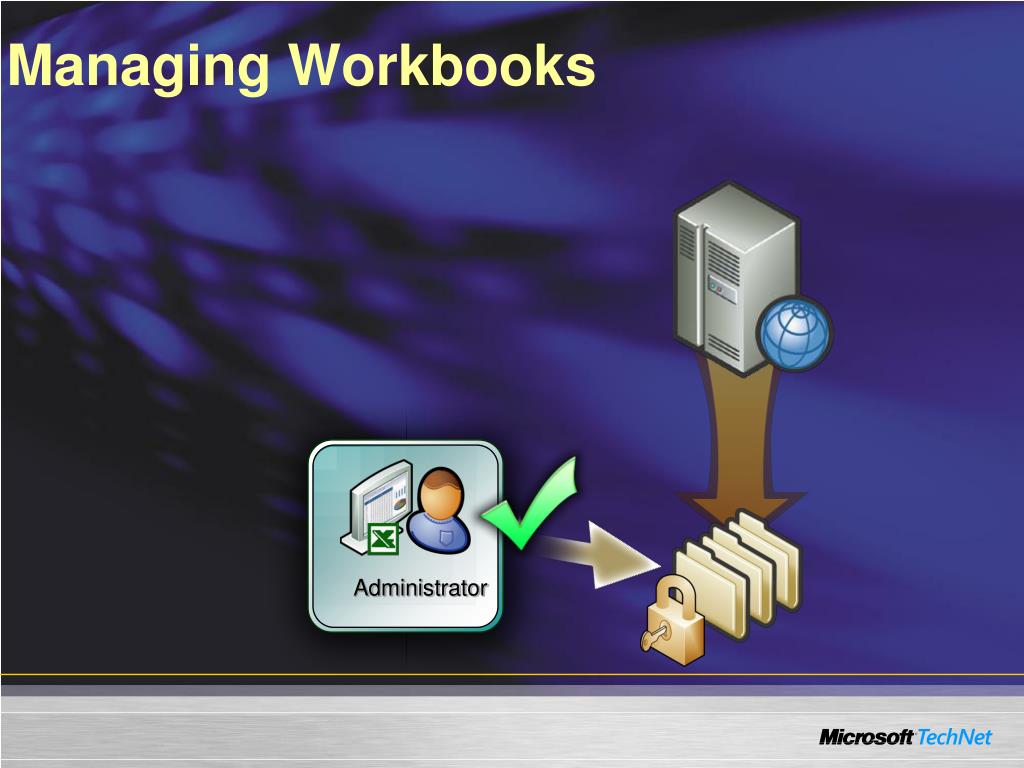 Managing Workbooks

Administrator

Microsoft TechNet